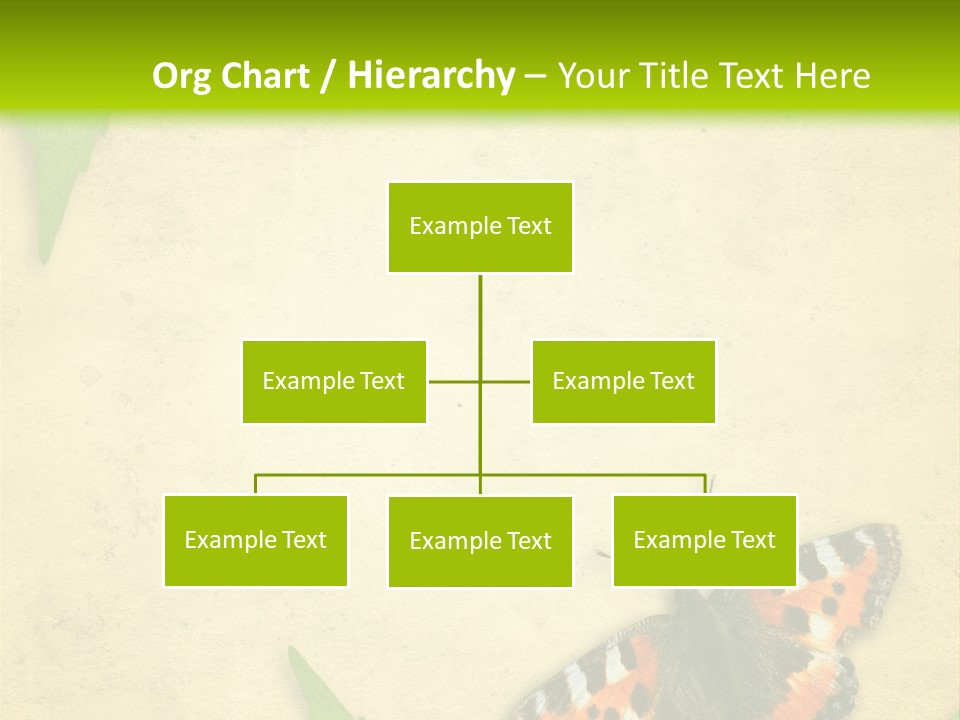 Org Chart / Hierarchy – Your Title Text Here

Example Text

Example Text

Example Text

Example Text

Example Text

Example Text